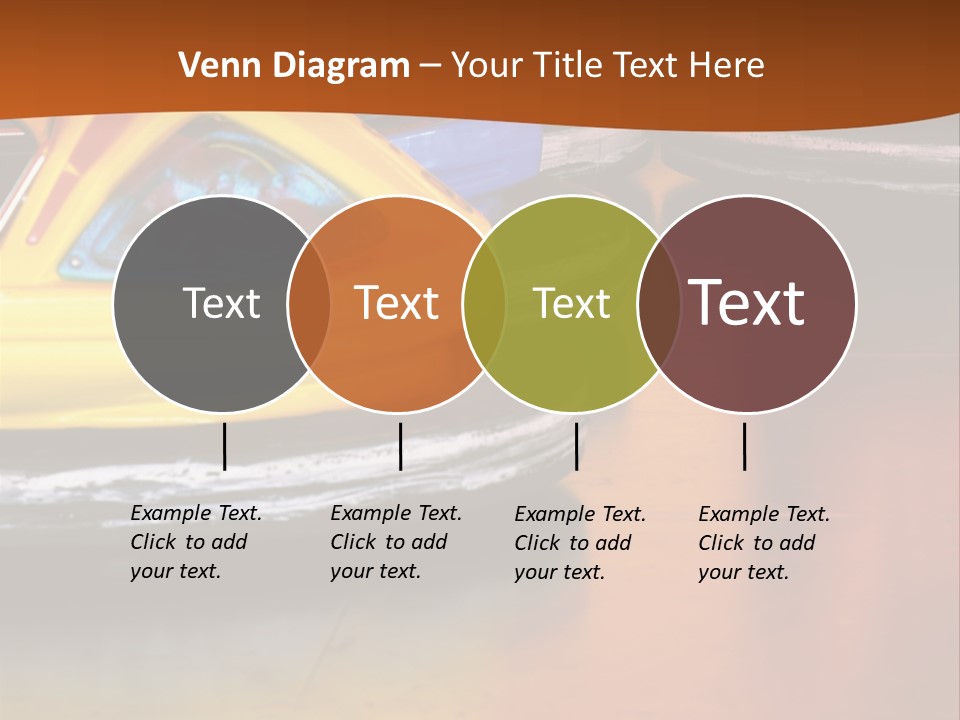 Venn Diagram – Your Title Text Here

Text

Text

Text

Text

Example Text. Click to add your text.

Example Text. Click to add your text.

Example Text. Click to add your text.

Example Text. Click to add your text.